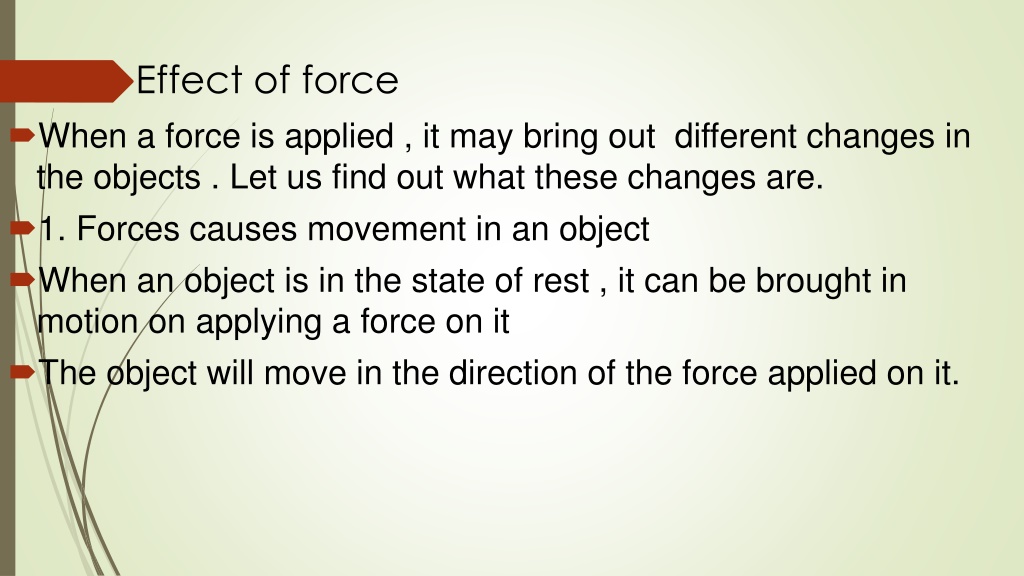 Effect of force

When a force is applied , it may bring out different changes in the objects . Let us find out what these changes are.

1. Forces causes movement in an object

When an object is in the state of rest , it can be brought in motion on applying a force on it

The object will move in the direction of the force applied on it.